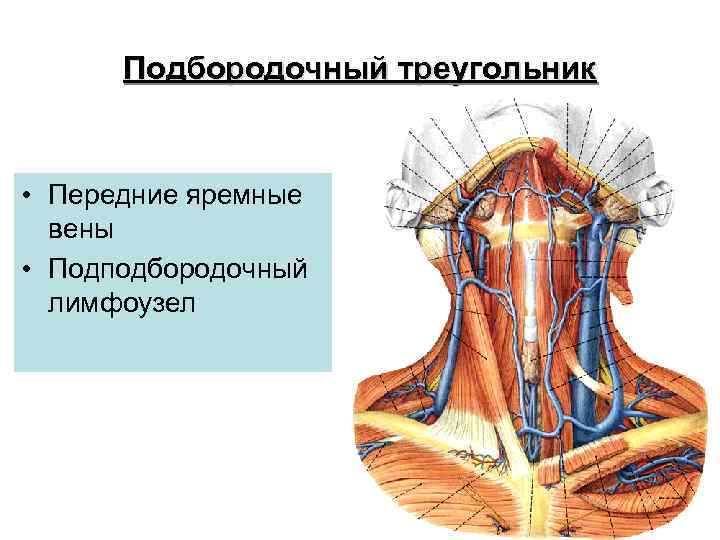 Подбородочный треугольник

• Передние яремные вены
• Подподбородочный лимфоузел